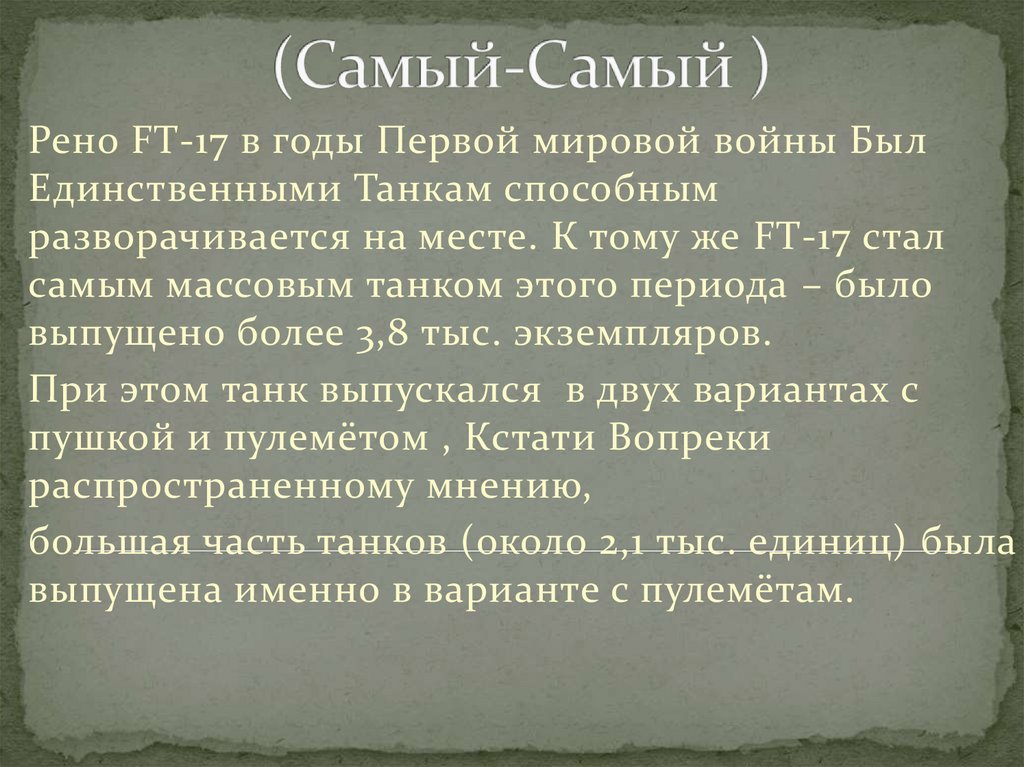 (Самый-Самый )

Рено FT-17 в годы Первой мировой войны Был Единственными Танкам способным разворачивается на месте. К тому же FT-17 стал самым массовым танком этого периода – было выпущено более 3,8 тыс. экземпляров.

При этом танк выпускался в двух вариантах с пушкой и пулемётом , Кстати Вопреки распространенному мнению,

большая часть танков (около 2,1 тыс. единиц) была выпущена именно в варианте с пулемётам.